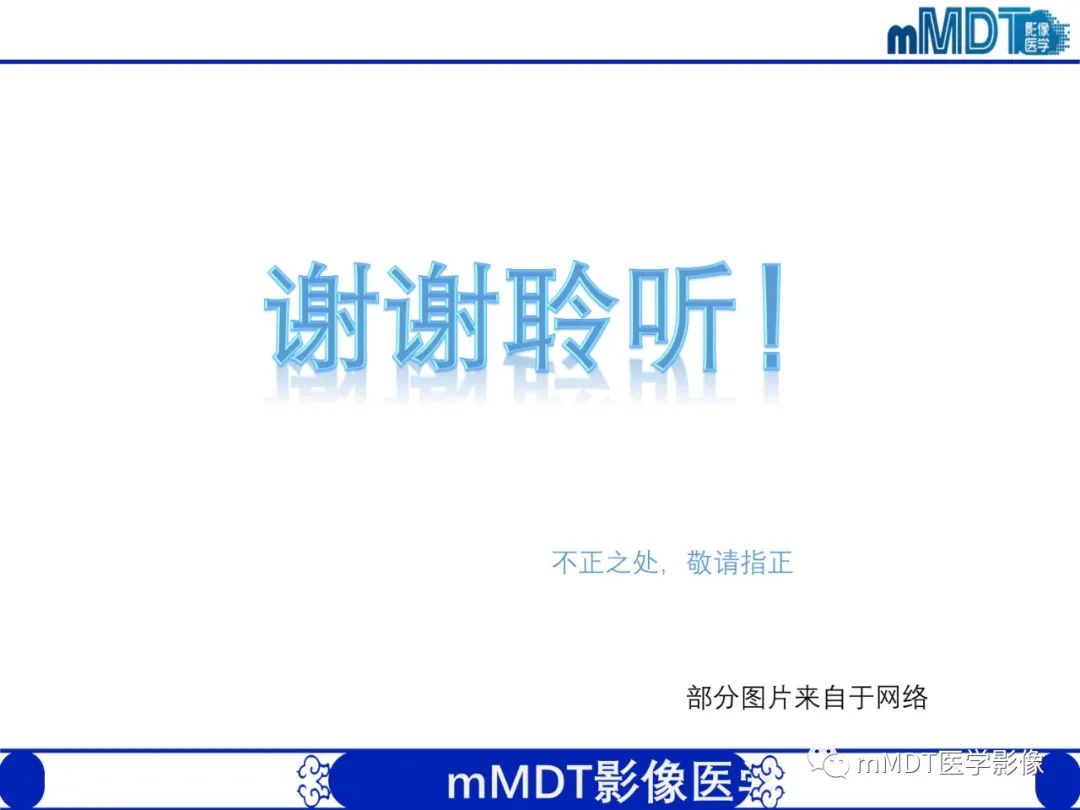 mMDT 影像医学

谢谢聆听！

不正之处，敬请指正

部分图片来自于网络

mMDT影像医学

mMDT医学影像